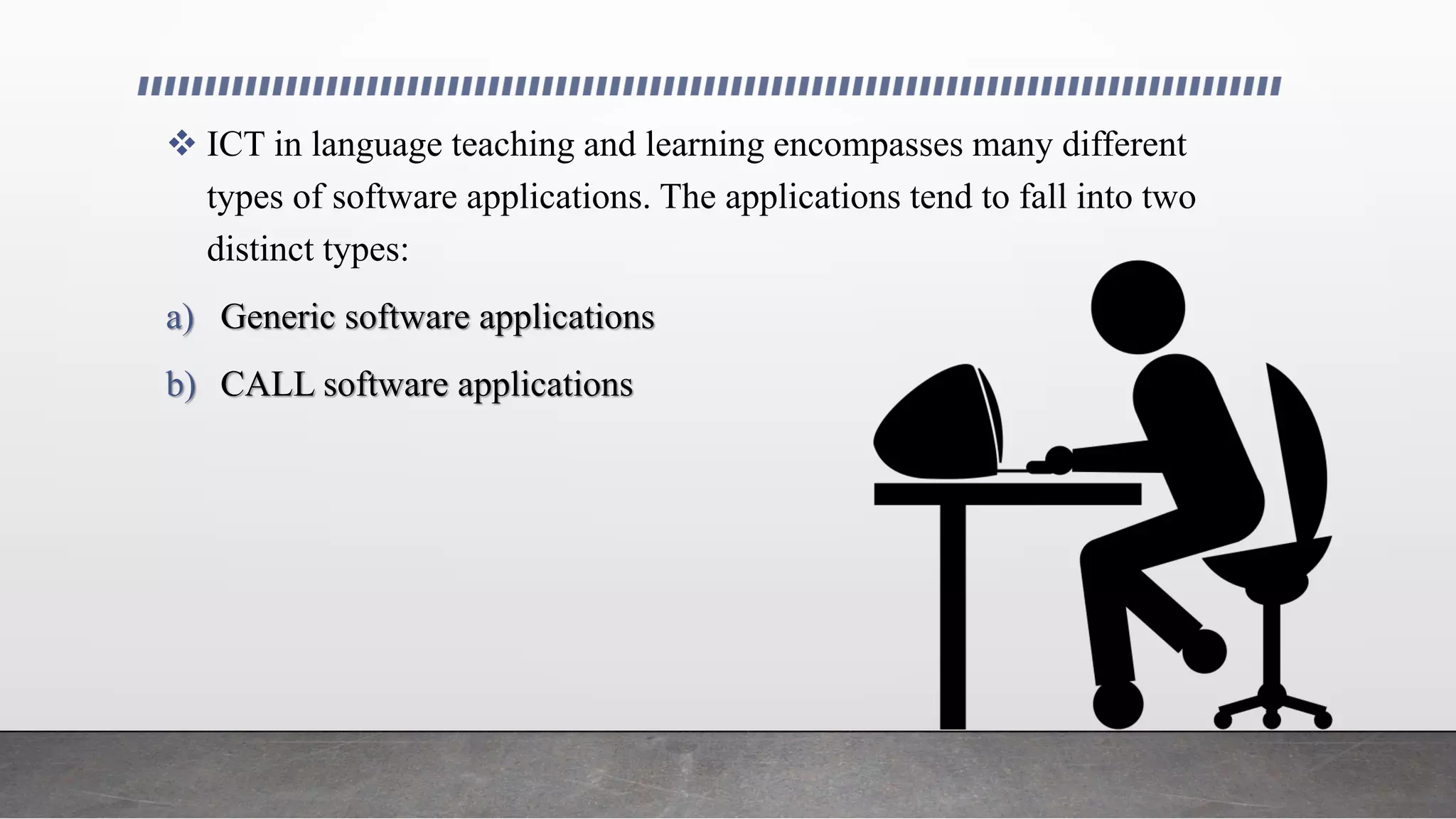 ❖ ICT in language teaching and learning encompasses many different types of software applications. The applications tend to fall into two distinct types:

a) Generic software applications

b) CALL software applications